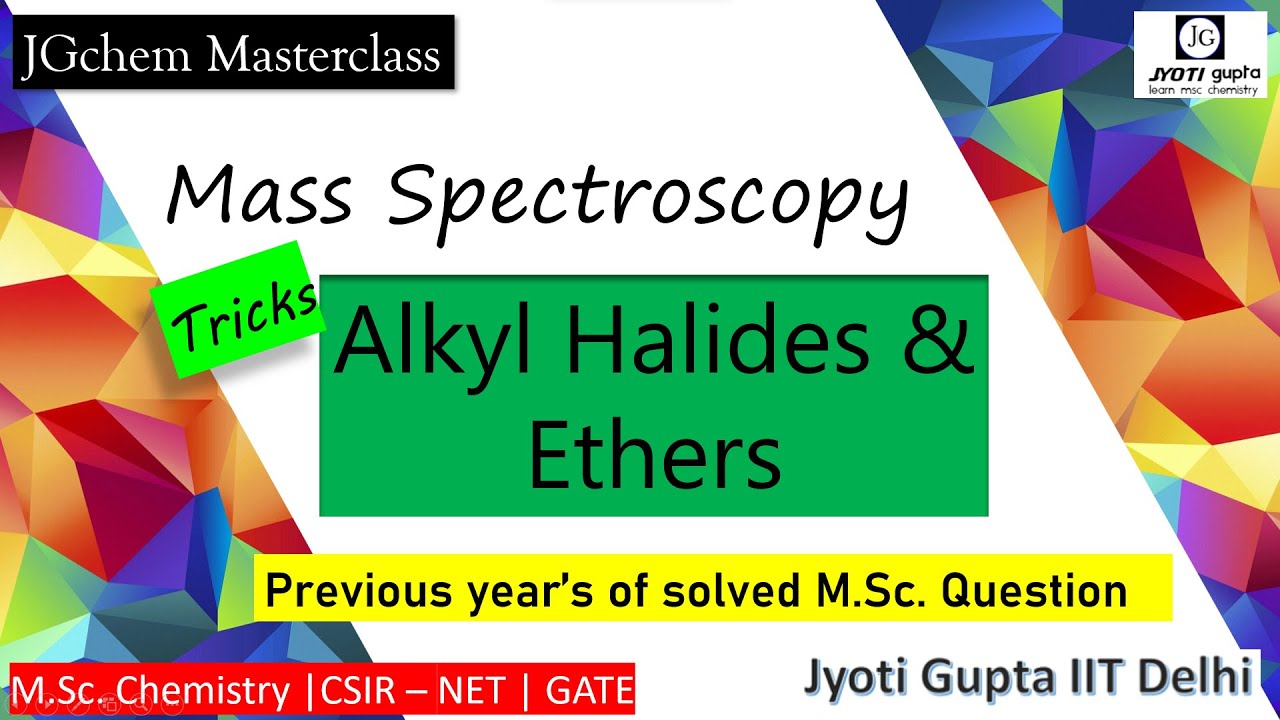 JGchem Masterclass

JG
JYOTI gupta
learn msc chemistry

Mass Spectroscopy

Tricks

Alkyl Halides & Ethers

Previous year's of solved M.Sc. Question

M.Sc. Chemistry |CSIR – NET | GATE

Jyoti Gupta IIT Delhi